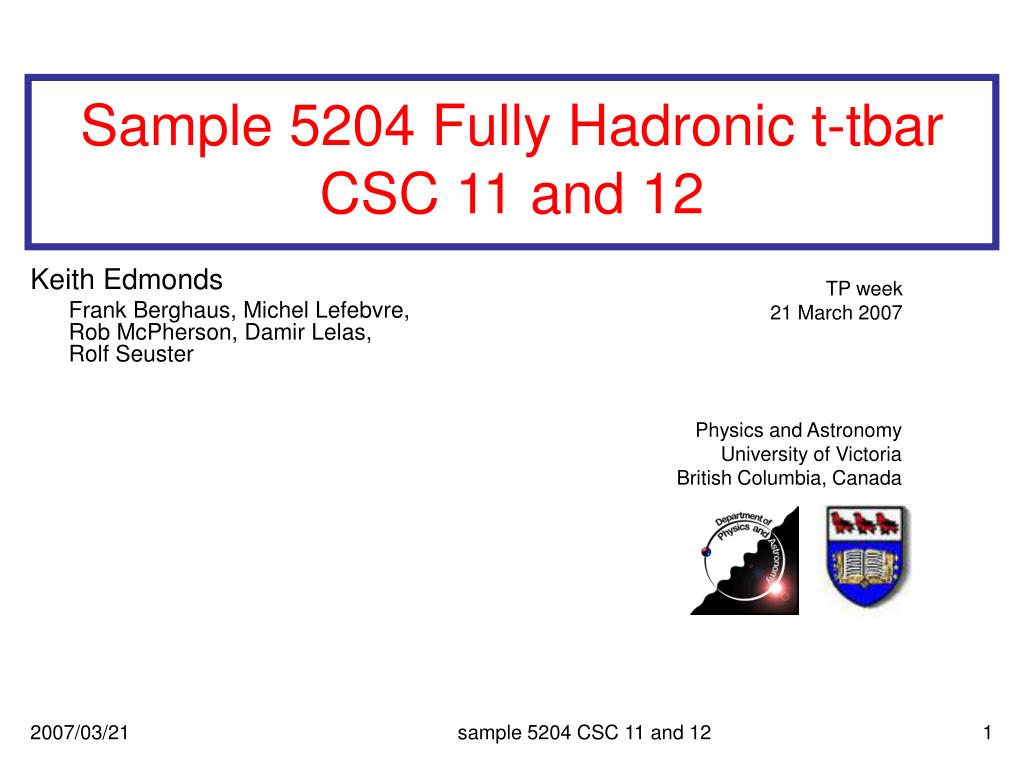 Sample 5204 Fully Hadronic t-tbar
CSC 11 and 12

Keith Edmonds
Frank Berghaus, Michel Lefebvre, Rob McPherson, Damir Lelas, Rolf Seuster

TP week
21 March 2007

Physics and Astronomy
University of Victoria
British Columbia, Canada

Department of Physics and Astronomy

2007/03/21

sample 5204 CSC 11 and 12

1